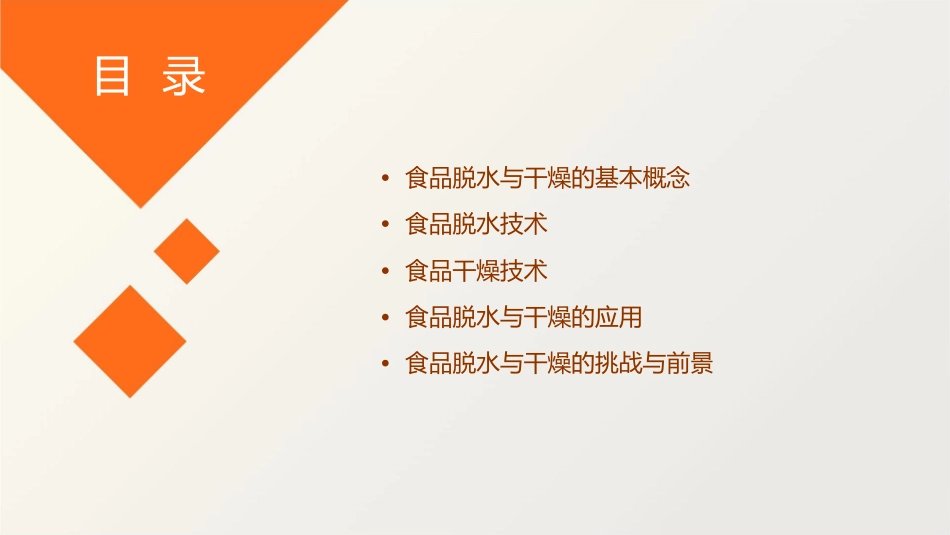 目 录

• 食品脱水与干燥的基本概念
• 食品脱水技术
• 食品干燥技术
• 食品脱水与干燥的应用
• 食品脱水与干燥的挑战与前景